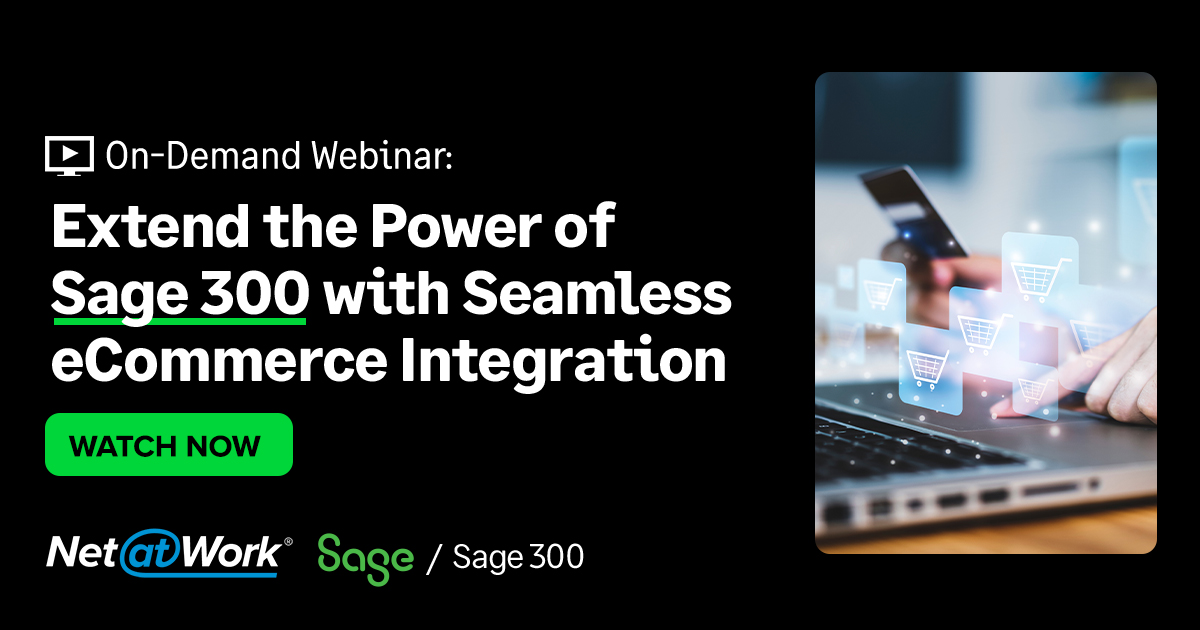 On-Demand Webinar:

Extend the Power of Sage 300 with Seamless eCommerce Integration

WATCH NOW

Net@Work®  Sage / Sage 300